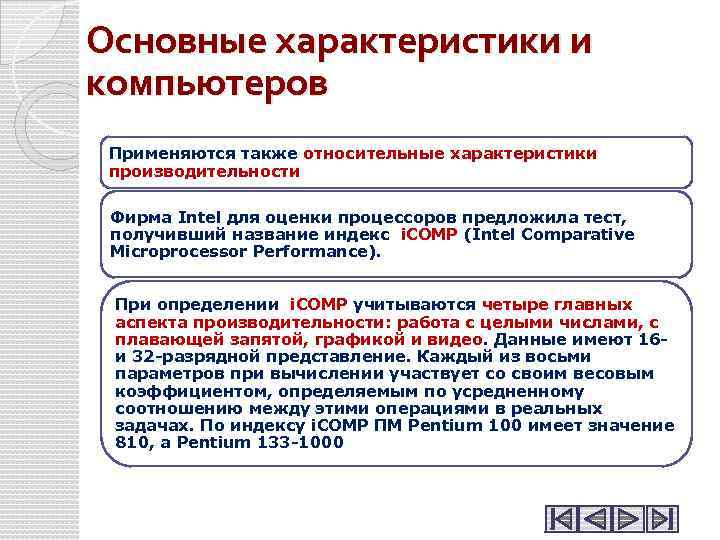 Основные характеристики и компьютеров

Применяются также относительные характеристики производительности

Фирма Intel для оценки процессоров предложила тест, получивший название индекс iCOMP (Intel Comparative Microprocessor Performance).

При определении iCOMP учитываются четыре главных аспекта производительности: работа с целыми числами, с плавающей запятой, графикой и видео. Данные имеют 16- и 32-разрядной представление. Каждый из восьми параметров при вычислении участвует со своим весовым коэффициентом, определяемым по усредненному соотношению между этими операциями в реальных задачах. По индексу iCOMP ПМ Pentium 100 имеет значение 810, а Pentium 133-1000